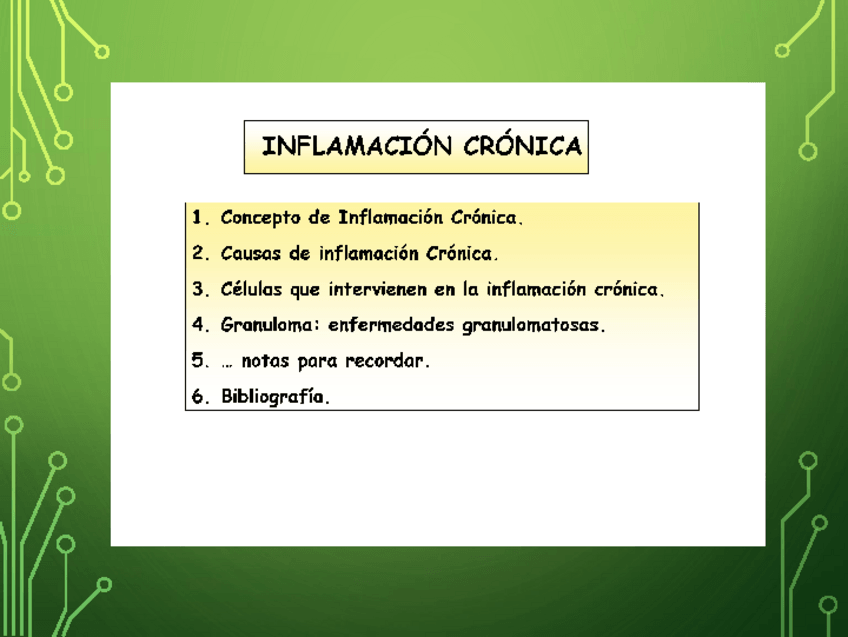 INFLAMACIÓN CRÓNICA

1. Concepto de Inflamación Crónica.
2. Causas de inflamación Crónica.
3. Células que intervienen en la inflamación crónica.
4. Granuloma: enfermedades granulomatosas.
5. … notas para recordar.
6. Bibliografía.